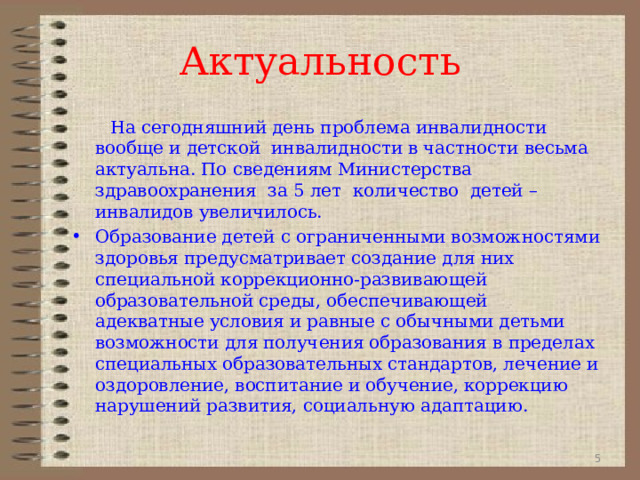 Актуальность

На сегодняшний день проблема инвалидности вообще и детской инвалидности в частности весьма актуальна. По сведениям Министерства здравоохранения за 5 лет количество детей – инвалидов увеличилось.

• Образование детей с ограниченными возможностями здоровья предусматривает создание для них специальной коррекционно-развивающей образовательной среды, обеспечивающей адекватные условия и равные с обычными детьми возможности для получения образования в пределах специальных образовательных стандартов, лечение и оздоровление, воспитание и обучение, коррекцию нарушений развития, социальную адаптацию.

5